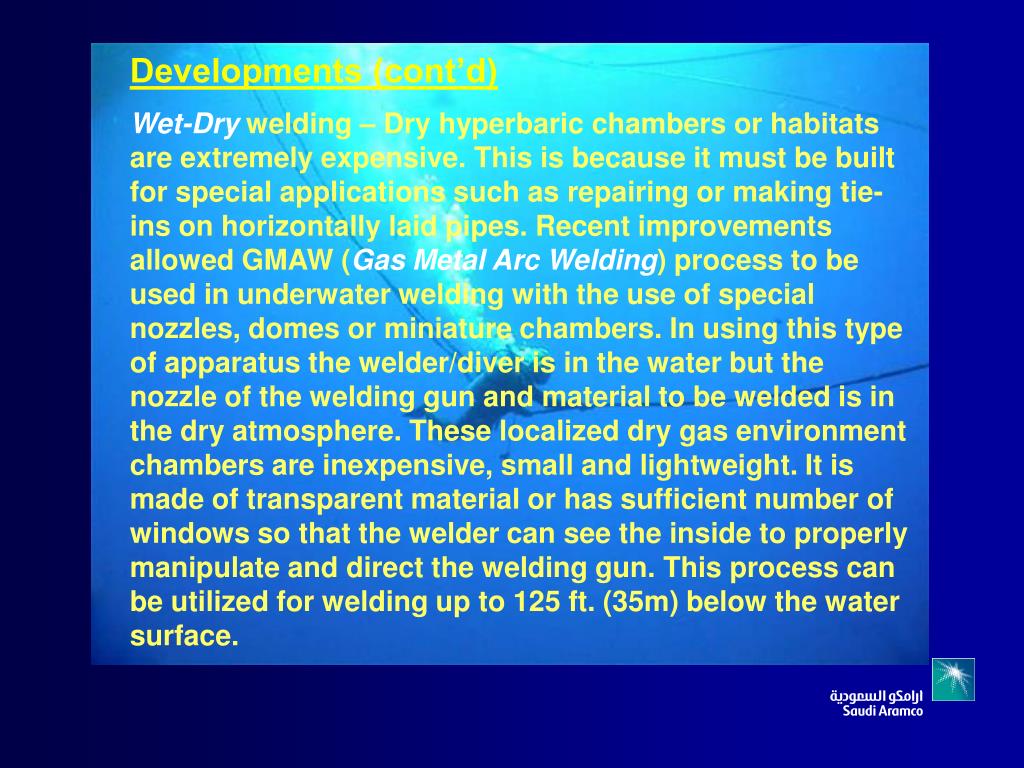 Developments (cont'd)

Wet-Dry welding – Dry hyperbaric chambers or habitats are extremely expensive. This is because it must be built for special applications such as repairing or making tie-ins on horizontally laid pipes. Recent improvements allowed GMAW (Gas Metal Arc Welding) process to be used in underwater welding with the use of special nozzles, domes or miniature chambers. In using this type of apparatus the welder/diver is in the water but the nozzle of the welding gun and material to be welded is in the dry atmosphere. These localized dry gas environment chambers are inexpensive, small and lightweight. It is made of transparent material or has sufficient number of windows so that the welder can see the inside to properly manipulate and direct the welding gun. This process can be utilized for welding up to 125 ft. (35m) below the water surface.

ارامكو السعودية
Saudi Aramco